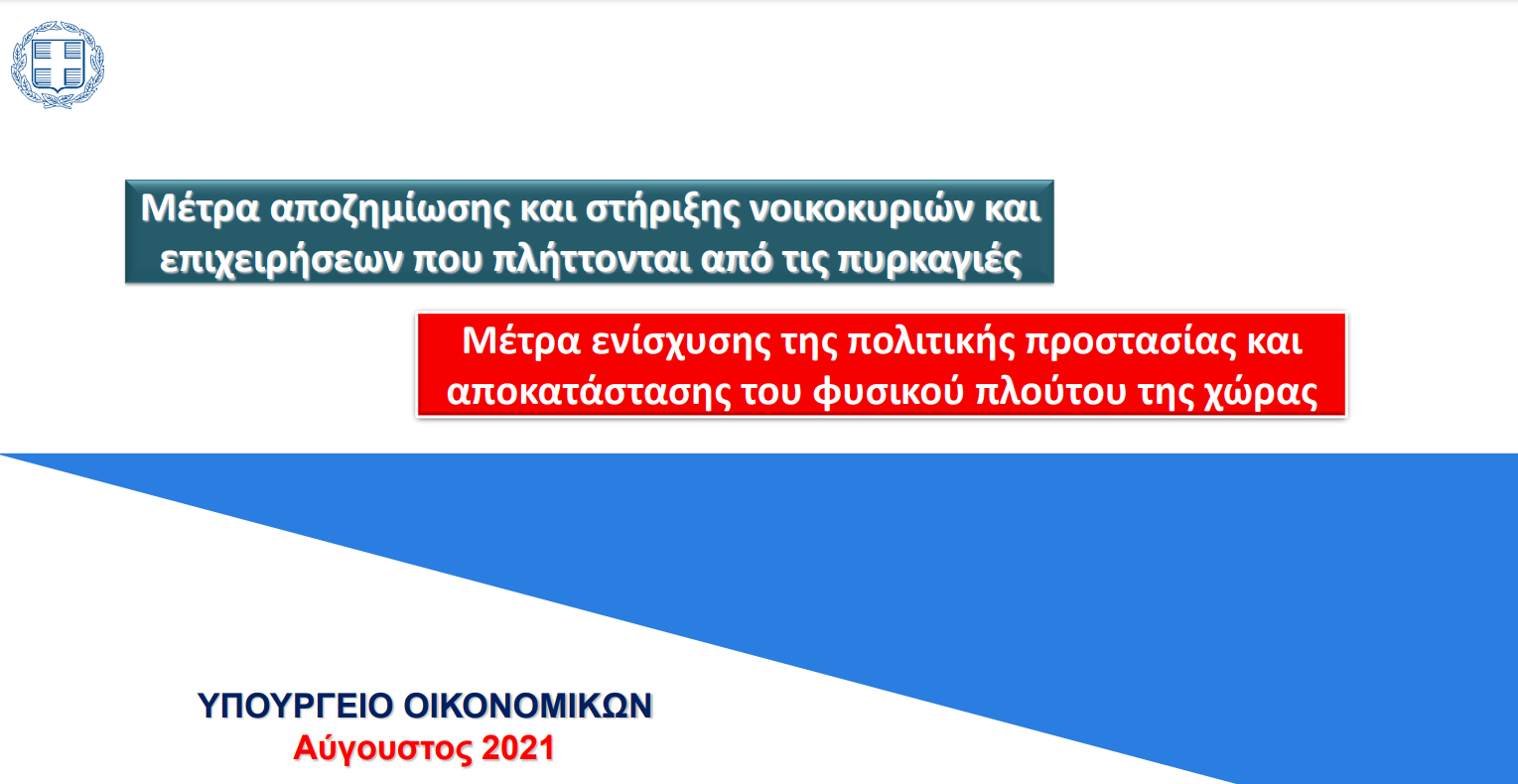 Μέτρα αποζημίωσης και στήριξης νοικοκυριών και επιχειρήσεων που πλήττονται από τις πυρκαγιές

Μέτρα ενίσχυσης της πολιτικής προστασίας και αποκατάστασης του φυσικού πλούτου της χώρας

ΥΠΟΥΡΓΕΙΟ ΟΙΚΟΝΟΜΙΚΩΝ
Αύγουστος 2021